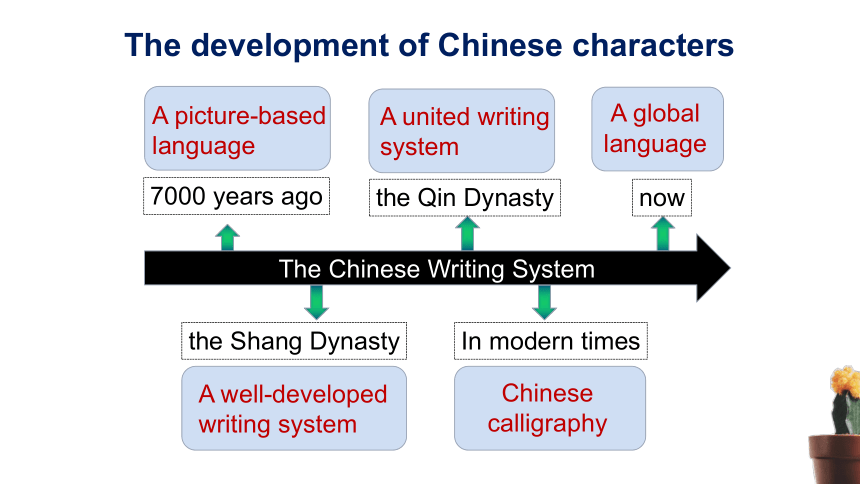 The development of Chinese characters

A picture-based language

7000 years ago

A united writing system

the Qin Dynasty

A global language

now

The Chinese Writing System

the Shang Dynasty

A well-developed writing system

In modern times

Chinese calligraphy